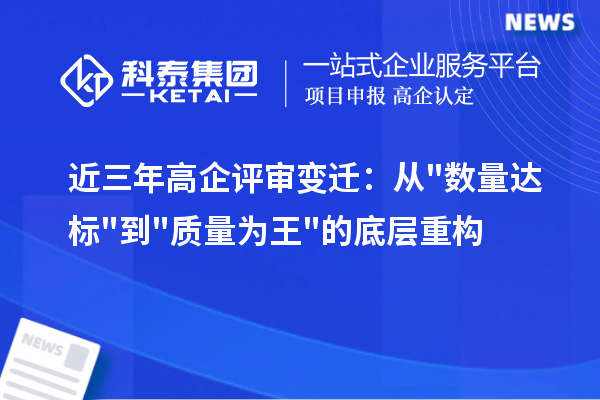 NEWS

科泰集团
KETAI

一站式企业服务平台
项目申报 高企认定

近三年高企评审变迁：从"数量达标"到"质量为王"的底层重构

NEWS